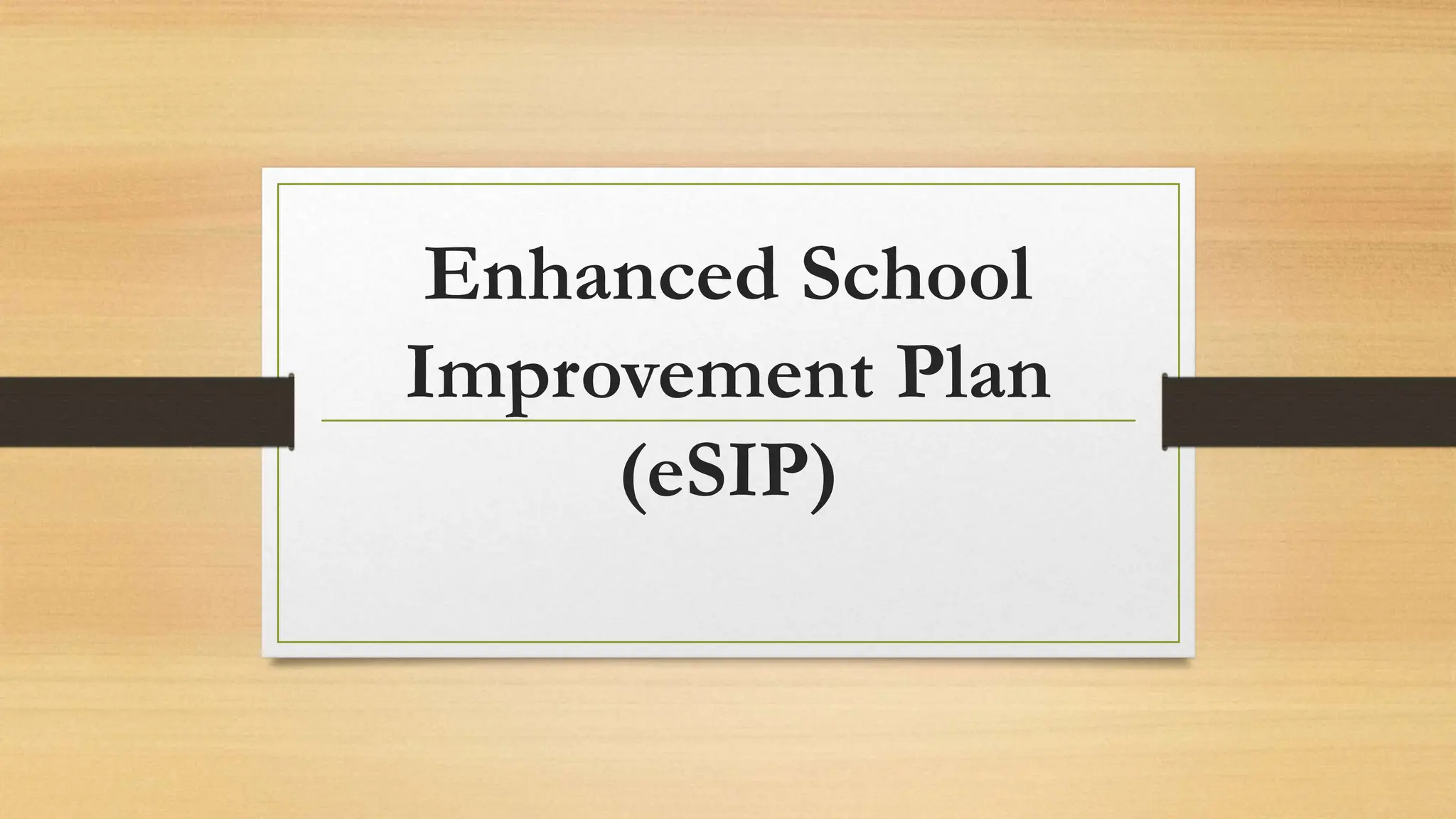 Enhanced School Improvement Plan

(eSIP)